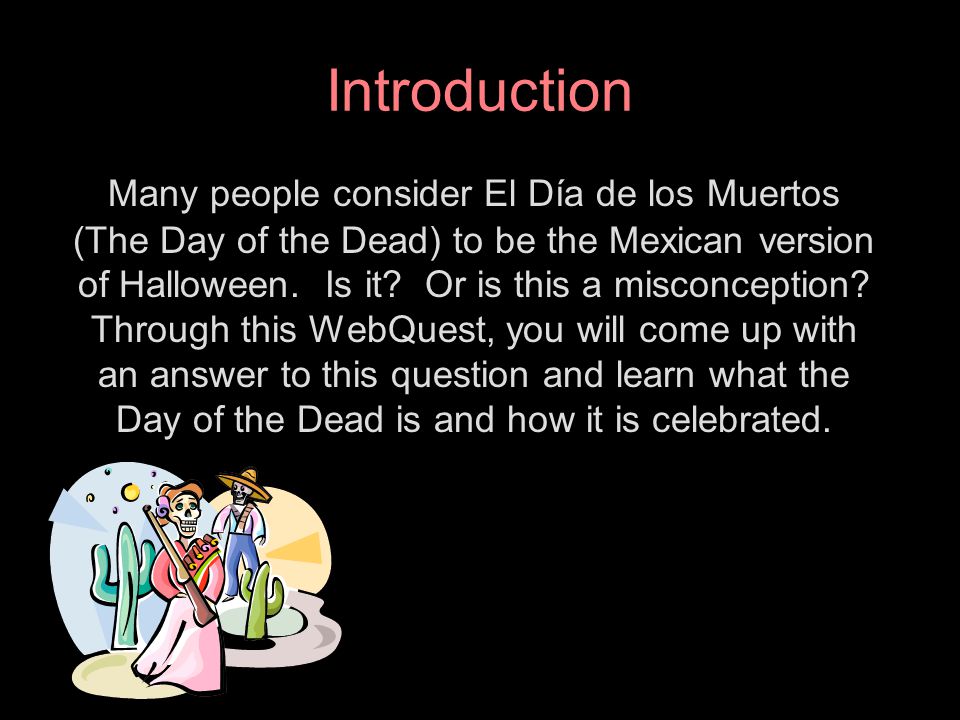 Introduction

Many people consider El Día de los Muertos (The Day of the Dead) to be the Mexican version of Halloween. Is it? Or is this a misconception? Through this WebQuest, you will come up with an answer to this question and learn what the Day of the Dead is and how it is celebrated.